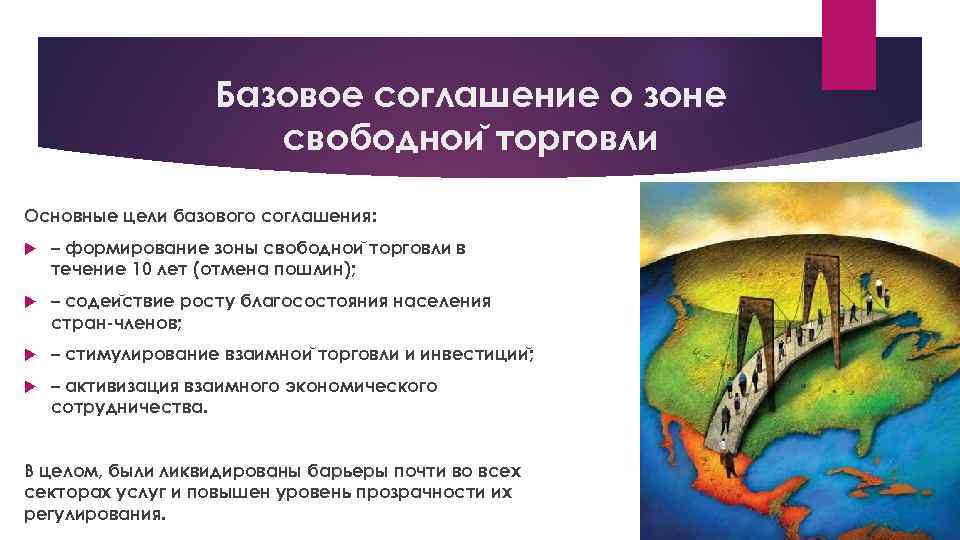 Базовое соглашение о зоне свободной торговли

Основные цели базового соглашения:

– формирование зоны свободной торговли в течение 10 лет (отмена пошлин);

– содействие росту благосостояния населения стран-членов;

– стимулирование взаимной торговли и инвестиций;

– активизация взаимного экономического сотрудничества.

В целом, были ликвидированы барьеры почти во всех секторах услуг и повышен уровень прозрачности их регулирования.